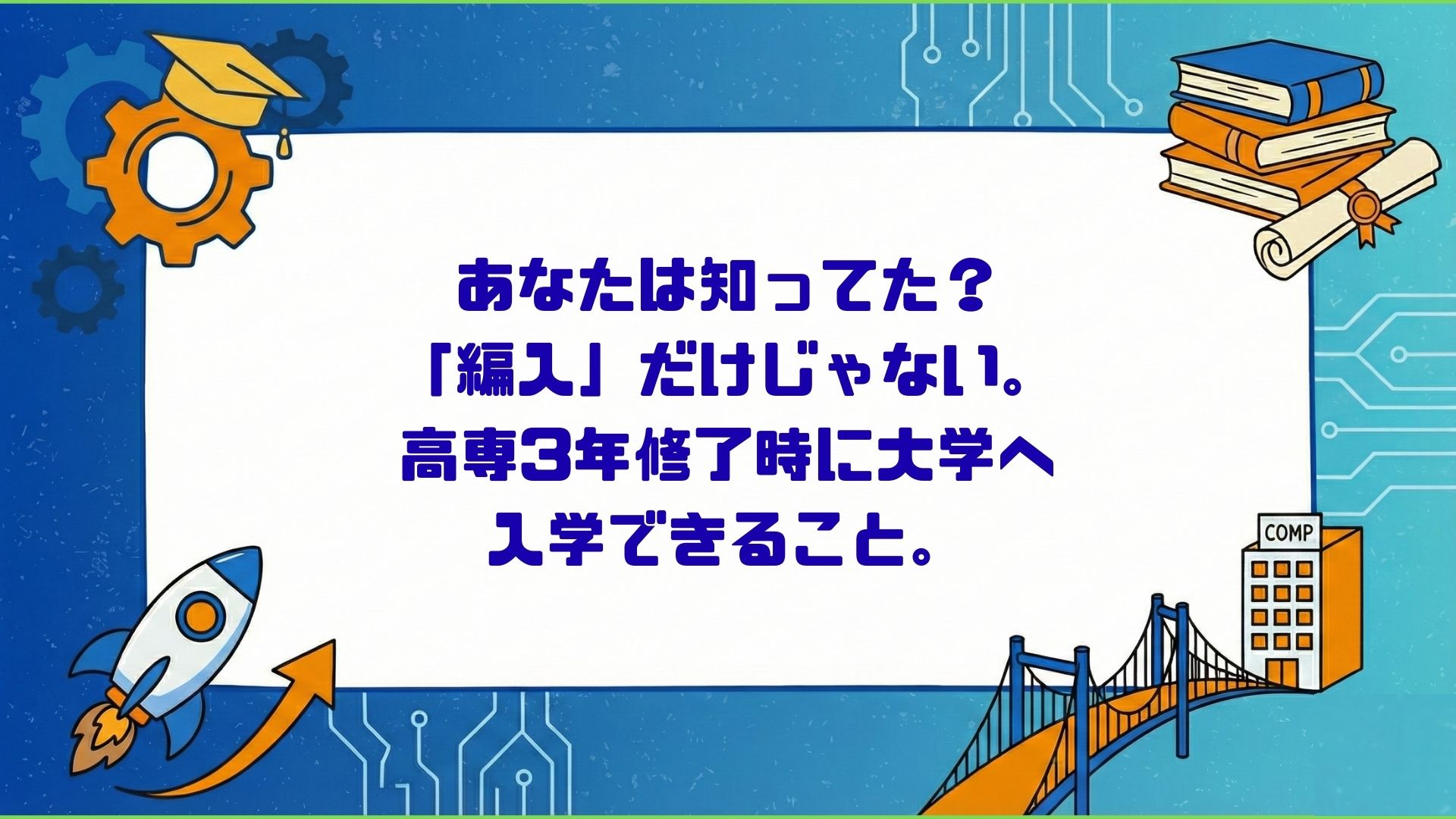 あなたは知ってた？
「編入」だけじゃない。
高専3年修了時に大学へ
入学できること。

COMP